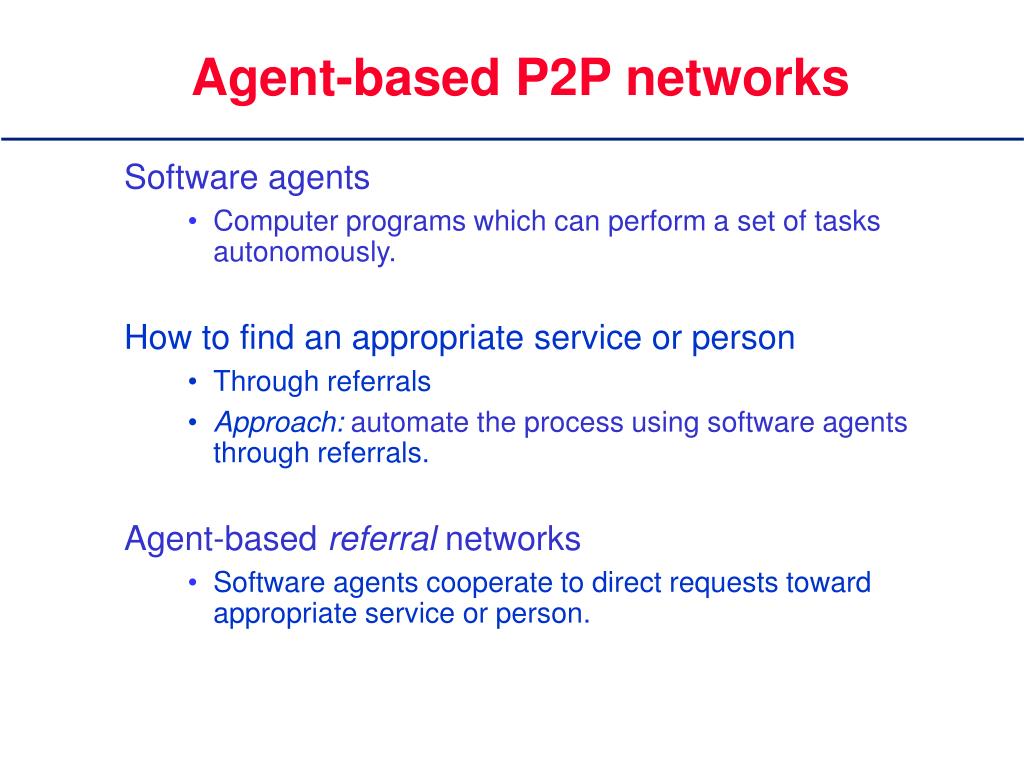 Agent-based P2P networks

Software agents

• Computer programs which can perform a set of tasks autonomously.

How to find an appropriate service or person

• Through referrals
• Approach: automate the process using software agents through referrals.

Agent-based referral networks

• Software agents cooperate to direct requests toward appropriate service or person.